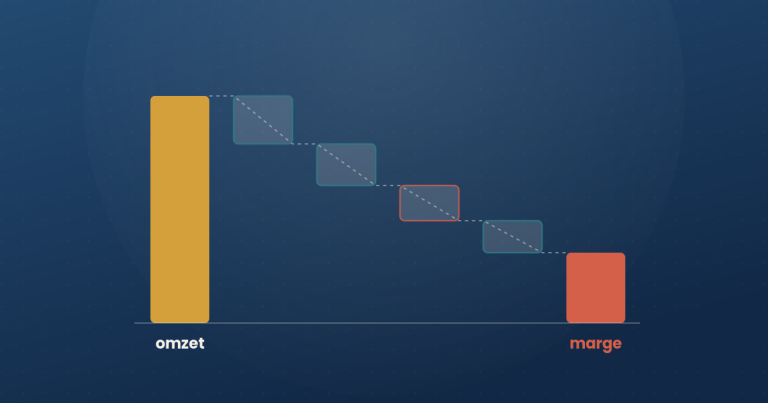 omzet

marge